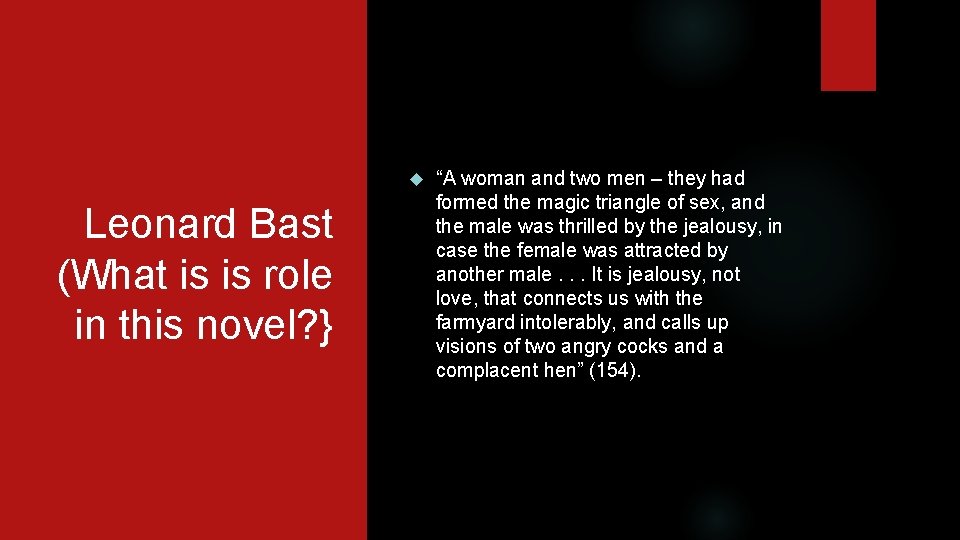 Leonard Bast (What is is role in this novel?}

“A woman and two men – they had formed the magic triangle of sex, and the male was thrilled by the jealousy, in case the female was attracted by another male . . . It is jealousy, not love, that connects us with the farmyard intolerably, and calls up visions of two angry cocks and a complacent hen” (154).